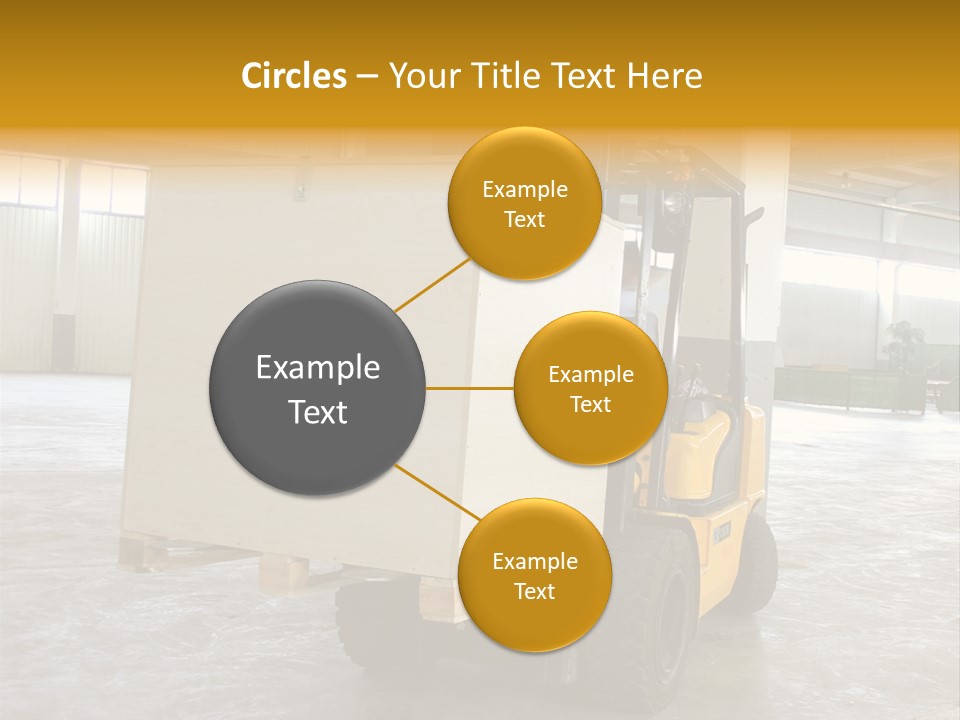 Circles – Your Title Text Here

Example Text

Example Text

Example Text

Example Text